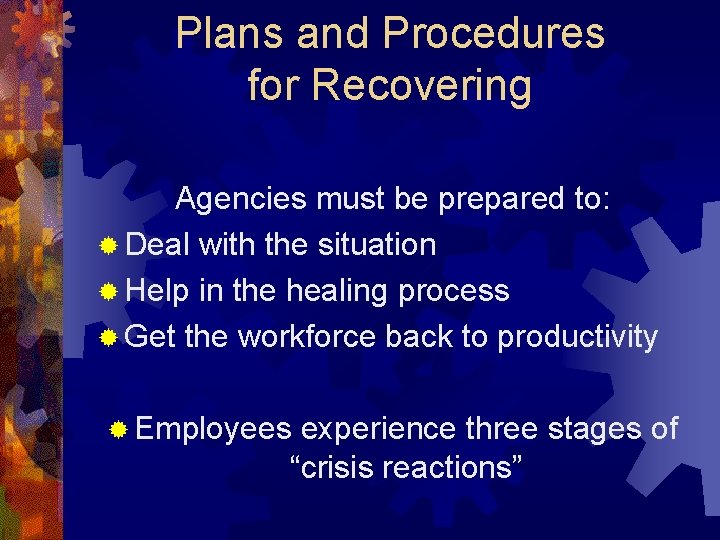 Plans and Procedures for Recovering

Agencies must be prepared to:

Deal with the situation

Help in the healing process

Get the workforce back to productivity

Employees experience three stages of “crisis reactions”